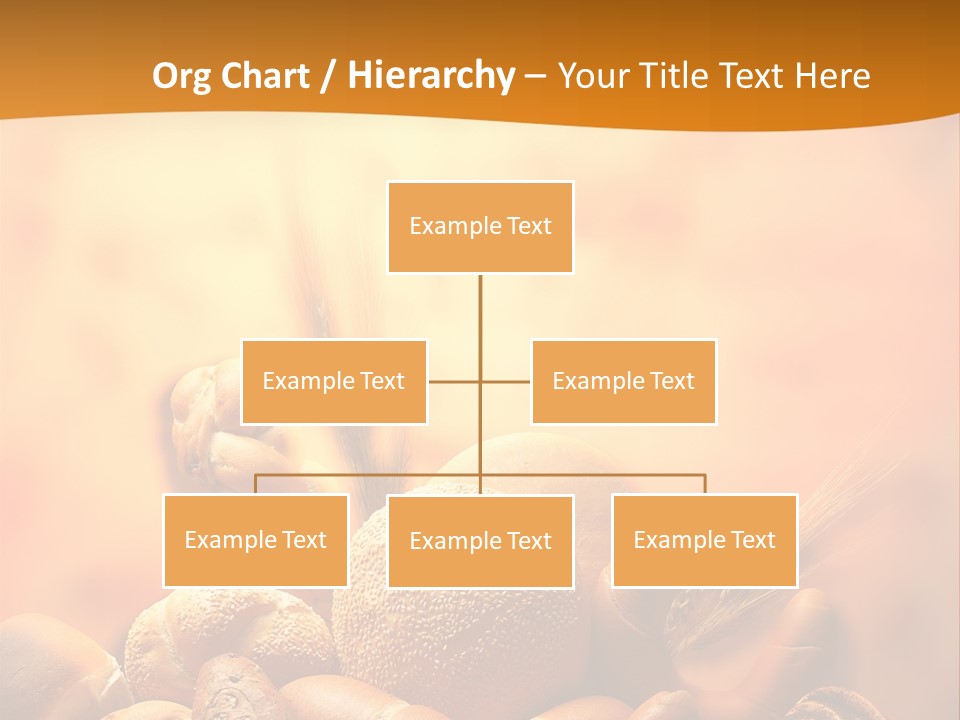 Org Chart / Hierarchy – Your Title Text Here

Example Text

Example Text

Example Text

Example Text

Example Text

Example Text